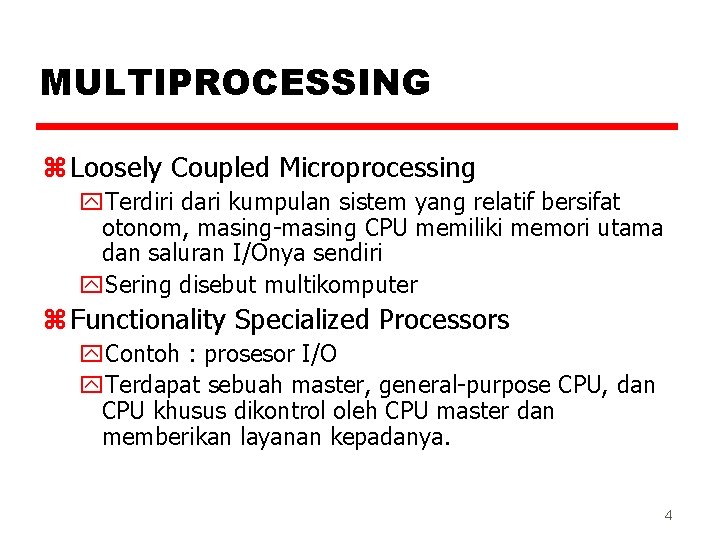 MULTIPROCESSING

Loosely Coupled Microprocessing

Terdiri dari kumpulan sistem yang relatif bersifat otonom, masing-masing CPU memiliki memori utama dan saluran I/Onya sendiri

Sering disebut multikomputer

Functionality Specialized Processors

Contoh : prosesor I/O

Terdapat sebuah master, general-purpose CPU, dan CPU khusus dikontrol oleh CPU master dan memberikan layanan kepadanya.

4